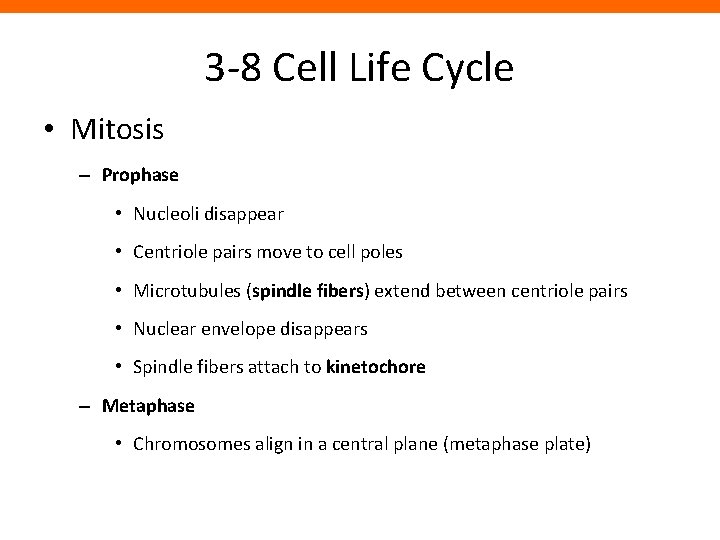 3-8 Cell Life Cycle

• Mitosis
 – Prophase
  • Nucleoli disappear
  • Centriole pairs move to cell poles
  • Microtubules (spindle fibers) extend between centriole pairs
  • Nuclear envelope disappears
  • Spindle fibers attach to kinetochore
 – Metaphase
  • Chromosomes align in a central plane (metaphase plate)